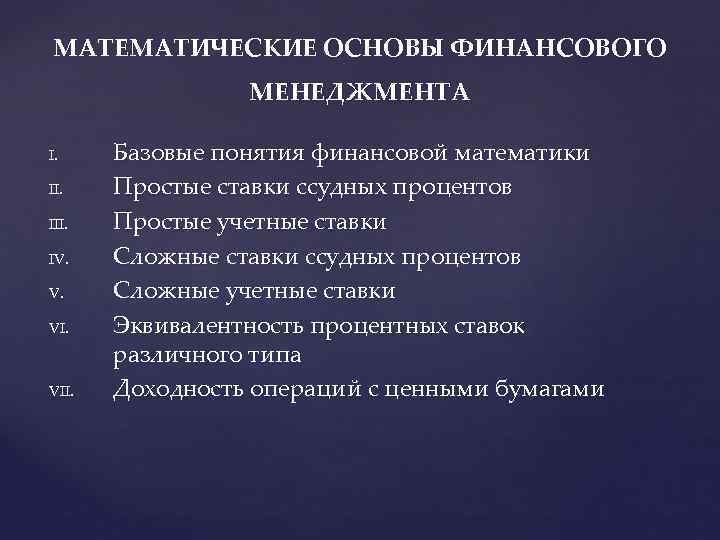 МАТЕМАТИЧЕСКИЕ ОСНОВЫ ФИНАНСОВОГО МЕНЕДЖМЕНТА

I. Базовые понятия финансовой математики
II. Простые ставки ссудных процентов
III. Простые учетные ставки
IV. Сложные ставки ссудных процентов
V. Сложные учетные ставки
VI. Эквивалентность процентных ставок различного типа
VII. Доходность операций с ценными бумагами